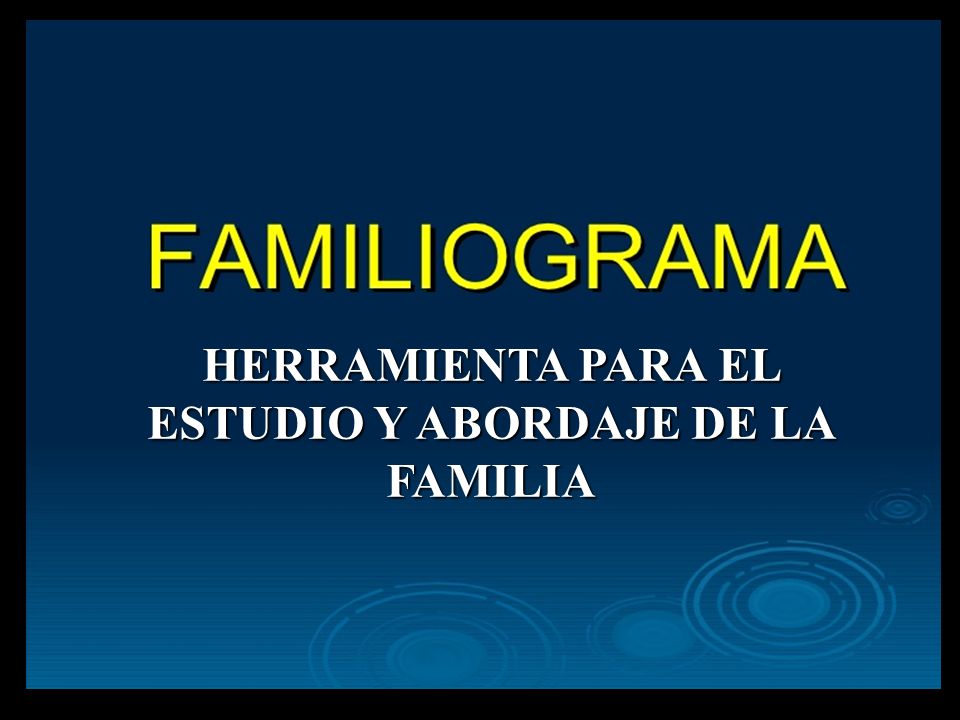 FAMILIOGRAMA

HERRAMIENTA PARA EL ESTUDIO Y ABORDAJE DE LA FAMILIA